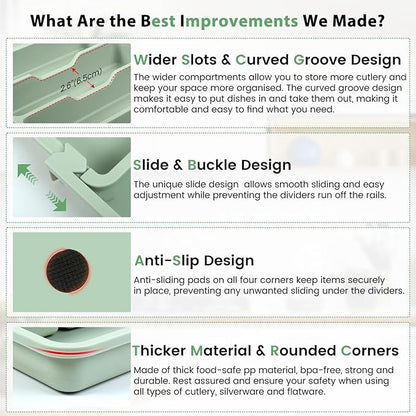 What Are the Best Improvements We Made?

2.6"(6.5cm)

Wider Slots & Curved Groove Design

The wider compartments allow you to store more cutlery and keep your space more organised. The curved groove design makes it easy to put dishes in and take them out, making it comfortable and easy to find what you need.

Slide & Buckle Design

The unique slide design allows smooth sliding and easy adjustment while preventing the dividers run off the rails.

Anti-Slip Design

Anti-sliding pads on all four corners keep items securely in place, preventing any unwanted sliding under the dividers.

Thicker Material & Rounded Corners

Made of thick food-safe pp material, bpa-free, strong and durable. Rest assured and ensure your safety when using all types of cutlery, silverware and flatware.